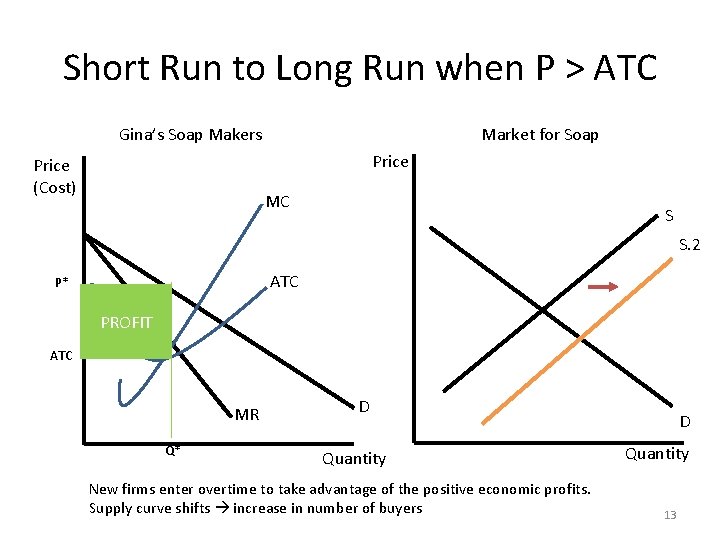 Short Run to Long Run when P > ATC

Gina's Soap Makers

Price (Cost)

MC

ATC

P*

PROFIT

ATC

MR

D

Q*

Quantity

Market for Soap

Price

S

S.2

D

Quantity

New firms enter overtime to take advantage of the positive economic profits.
Supply curve shifts → increase in number of buyers

13